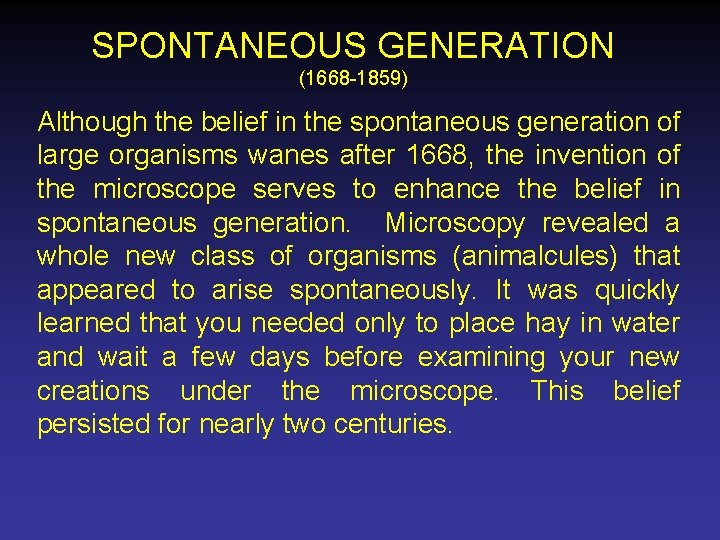 SPONTANEOUS GENERATION
(1668-1859)

Although the belief in the spontaneous generation of large organisms wanes after 1668, the invention of the microscope serves to enhance the belief in spontaneous generation. Microscopy revealed a whole new class of organisms (animalcules) that appeared to arise spontaneously. It was quickly learned that you needed only to place hay in water and wait a few days before examining your new creations under the microscope. This belief persisted for nearly two centuries.